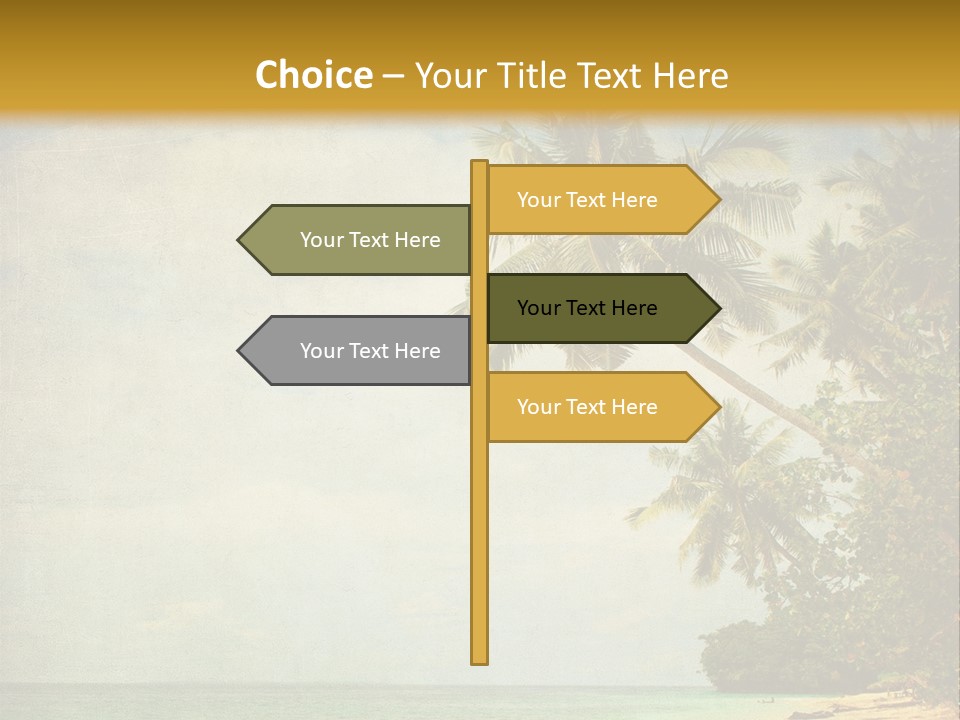 Choice – Your Title Text Here

Your Text Here

Your Text Here

Your Text Here

Your Text Here

Your Text Here